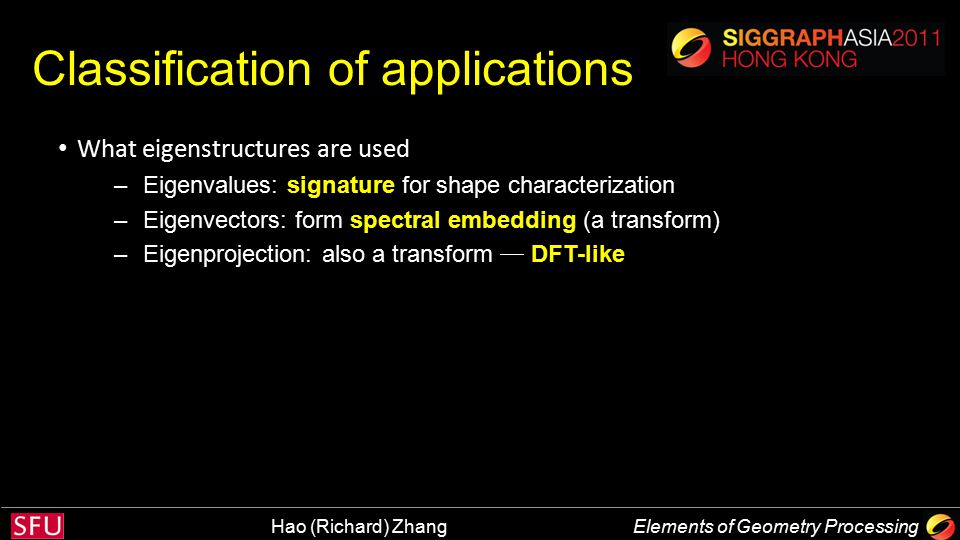 Classification of applications

SIGGRAPHASIA2011
HONG KONG

• What eigenstructures are used
– Eigenvalues: signature for shape characterization
– Eigenvectors: form spectral embedding (a transform)
– Eigenprojection: also a transform — DFT-like

SFU
Hao (Richard) Zhang
Elements of Geometry Processing